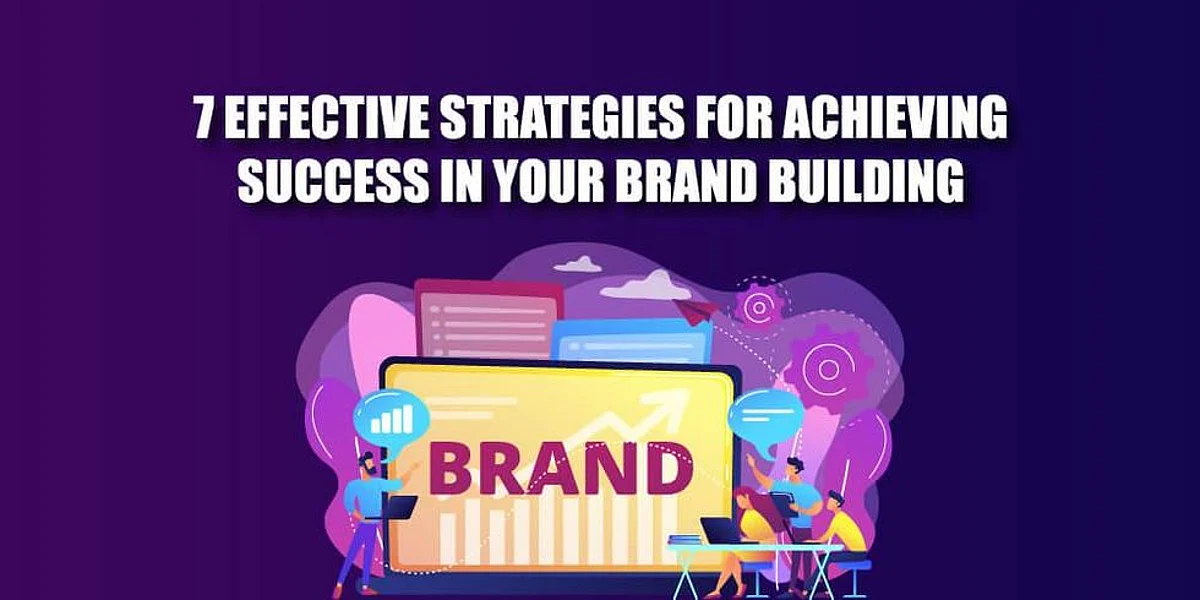 7 EFFECTIVE STRATEGIES FOR ACHIEVING SUCCESS IN YOUR BRAND BUILDING

BRAND